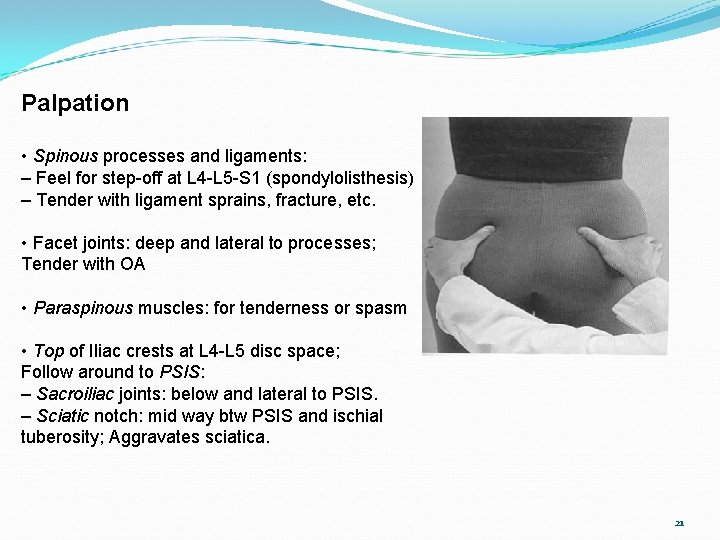 Palpation

• Spinous processes and ligaments:
– Feel for step-off at L4-L5-S1 (spondylolisthesis)
– Tender with ligament sprains, fracture, etc.

• Facet joints: deep and lateral to processes; Tender with OA

• Paraspinous muscles: for tenderness or spasm

• Top of Iliac crests at L4-L5 disc space; Follow around to PSIS:
– Sacroiliac joints: below and lateral to PSIS.
– Sciatic notch: mid way btw PSIS and ischial tuberosity; Aggravates sciatica.

21